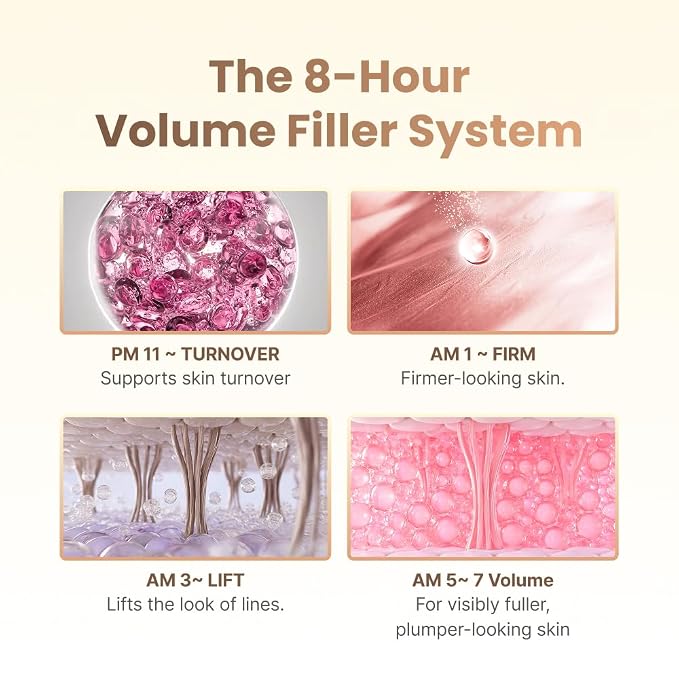 The 8-Hour Volume Filler System

PM 11 ~ TURNOVER
Supports skin turnover

AM 1 ~ FIRM
Firmer-looking skin.

AM 3~ LIFT
Lifts the look of lines.

AM 5~ 7 Volume
For visibly fuller, plumper-looking skin